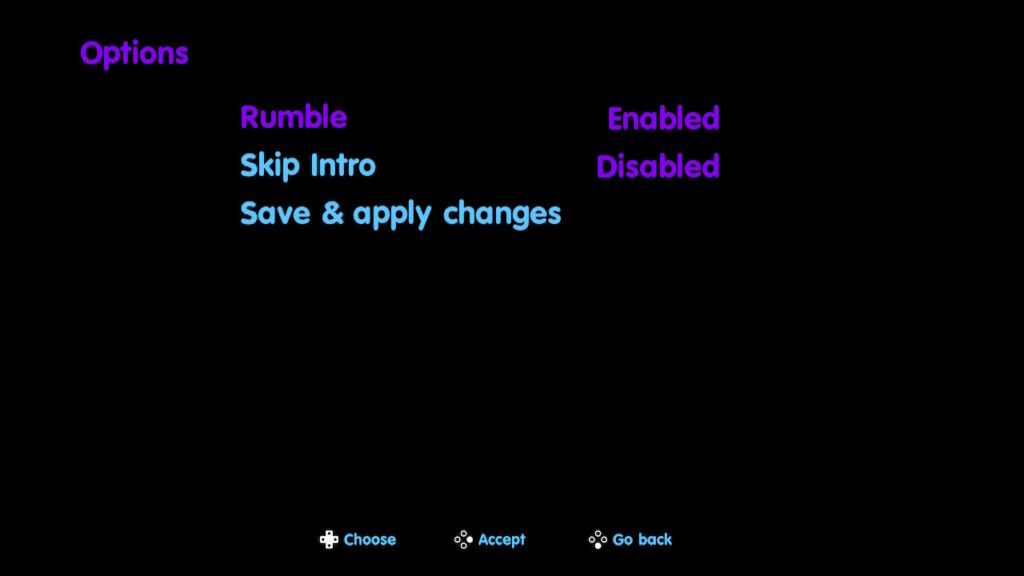 Options

Rumble Enabled
Skip Intro Disabled
Save & apply changes

Choose Accept Go back